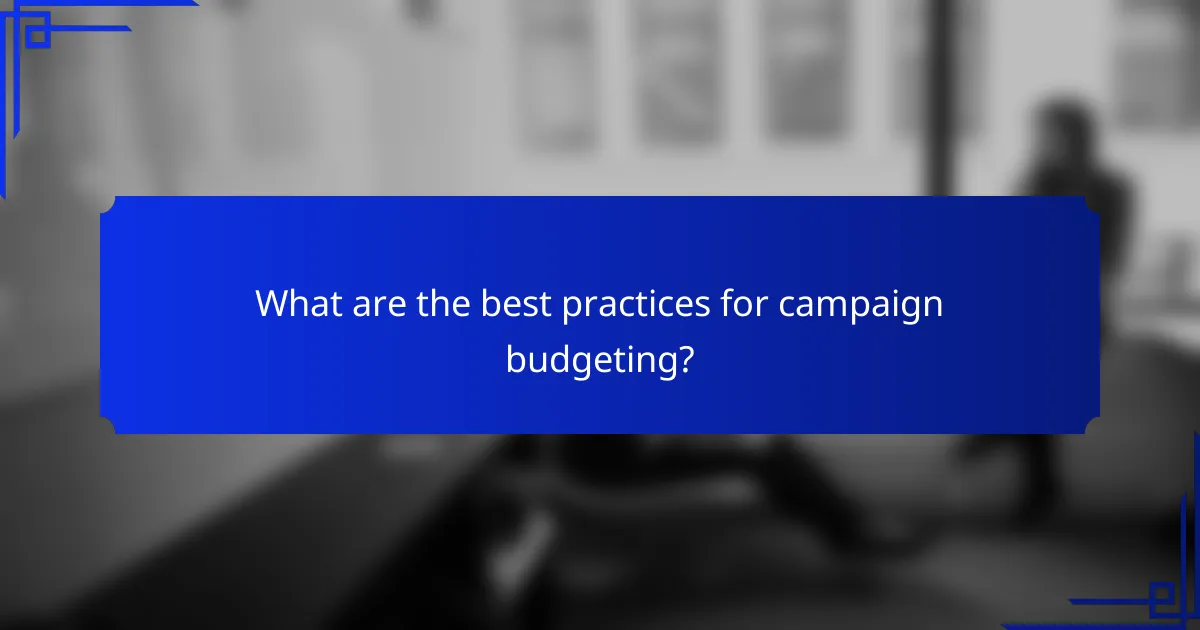 What are the best practices for campaign budgeting?